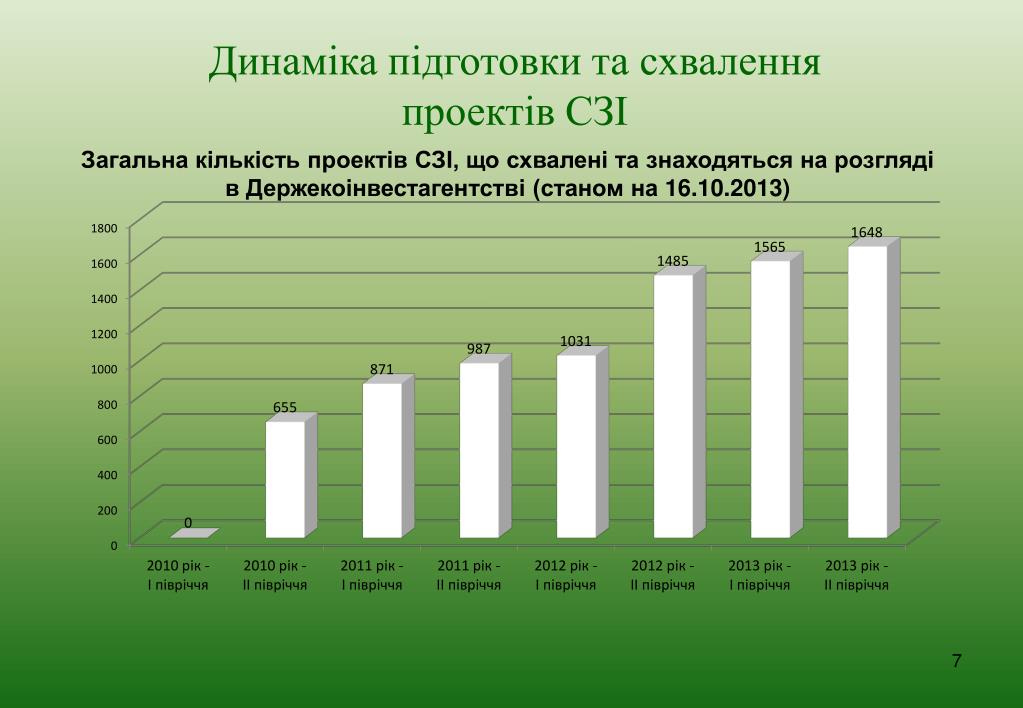 Динаміка підготовки та схвалення проектів СЗІ

Загальна кількість проектів СЗІ, що схвалені та знаходяться на розгляді в Держекоінвестагентстві (станом на 16.10.2013)

1800
1600
1400
1200
1000
800
600
400
200
0

0
655
871
987
1031
1485
1565
1648

2010 рік - І півріччя
2010 рік - ІІ півріччя
2011 рік - І півріччя
2011 рік - ІІ півріччя
2012 рік - І півріччя
2012 рік - ІІ півріччя
2013 рік - І півріччя
2013 рік - ІІ півріччя

7